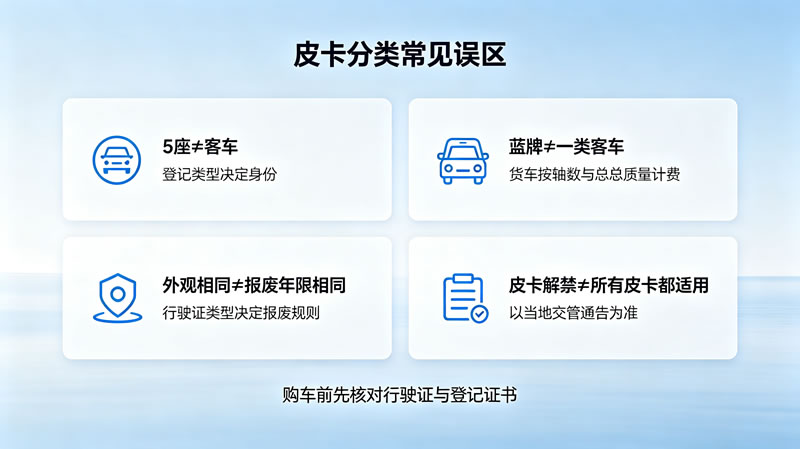 皮卡分类常见误区

5座≠客车
登记类型决定身份

蓝牌≠一类客车
货车按轴数与总总质量计费

外观相同≠报废年限相同
行驶证类型决定报废规则

皮卡解禁≠所有皮卡都适用
以当地交管通告为准

购车前先核对行驶证与登记证书